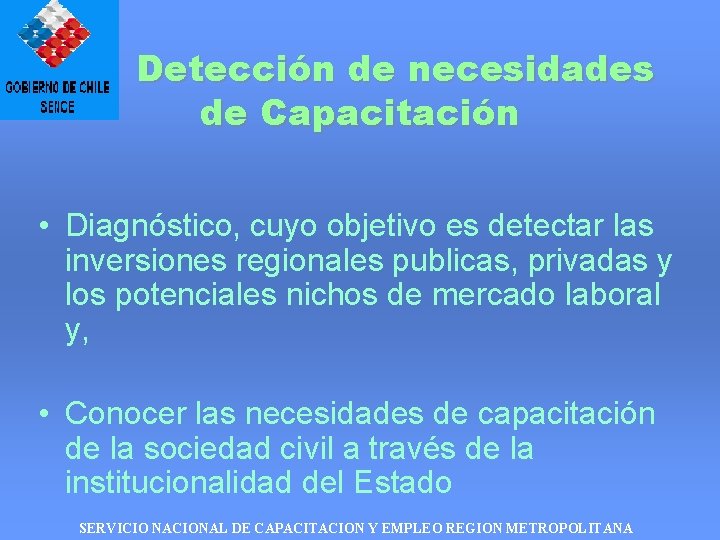 GOBIERNO DE CHILE
SENCE

Detección de necesidades de Capacitación

• Diagnóstico, cuyo objetivo es detectar las inversiones regionales publicas, privadas y los potenciales nichos de mercado laboral y,

• Conocer las necesidades de capacitación de la sociedad civil a través de la institucionalidad del Estado

SERVICIO NACIONAL DE CAPACITACION Y EMPLEO REGION METROPOLITANA